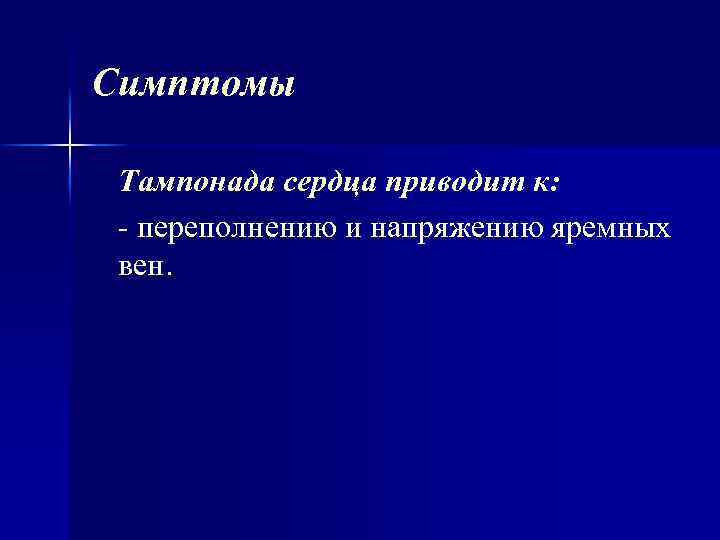 Симптомы

Тампонада сердца приводит к:

- переполнению и напряжению яремных вен.